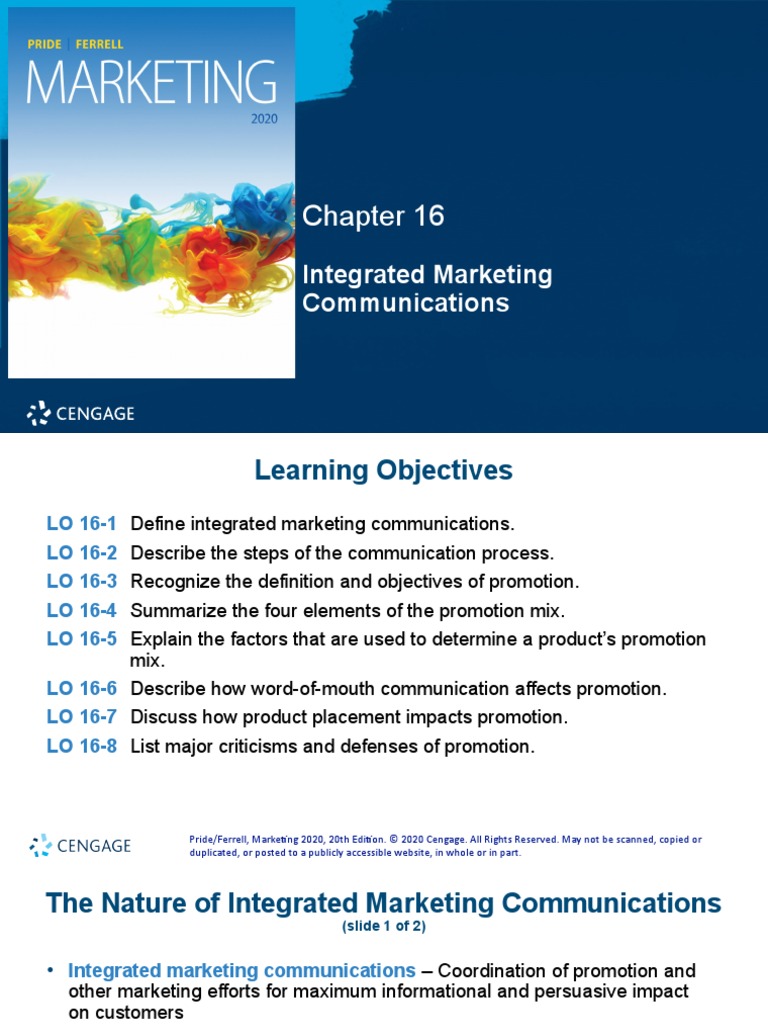 PRIDE | FERRELL
MARKETING
2020

Chapter 16

Integrated Marketing Communications

CENGAGE

Learning Objectives

LO 16-1 Define integrated marketing communications.
LO 16-2 Describe the steps of the communication process.
LO 16-3 Recognize the definition and objectives of promotion.
LO 16-4 Summarize the four elements of the promotion mix.
LO 16-5 Explain the factors that are used to determine a product's promotion mix.
LO 16-6 Describe how word-of-mouth communication affects promotion.
LO 16-7 Discuss how product placement impacts promotion.
LO 16-8 List major criticisms and defenses of promotion.

CENGAGE

Pride/Ferrell, Marketing 2020, 20th Edition. © 2020 Cengage. All Rights Reserved. May not be scanned, copied or duplicated, or posted to a publicly accessible website, in whole or in part.

The Nature of Integrated Marketing Communications
(slide 1 of 2)

• Integrated marketing communications – Coordination of promotion and other marketing efforts for maximum informational and persuasive impact on customers